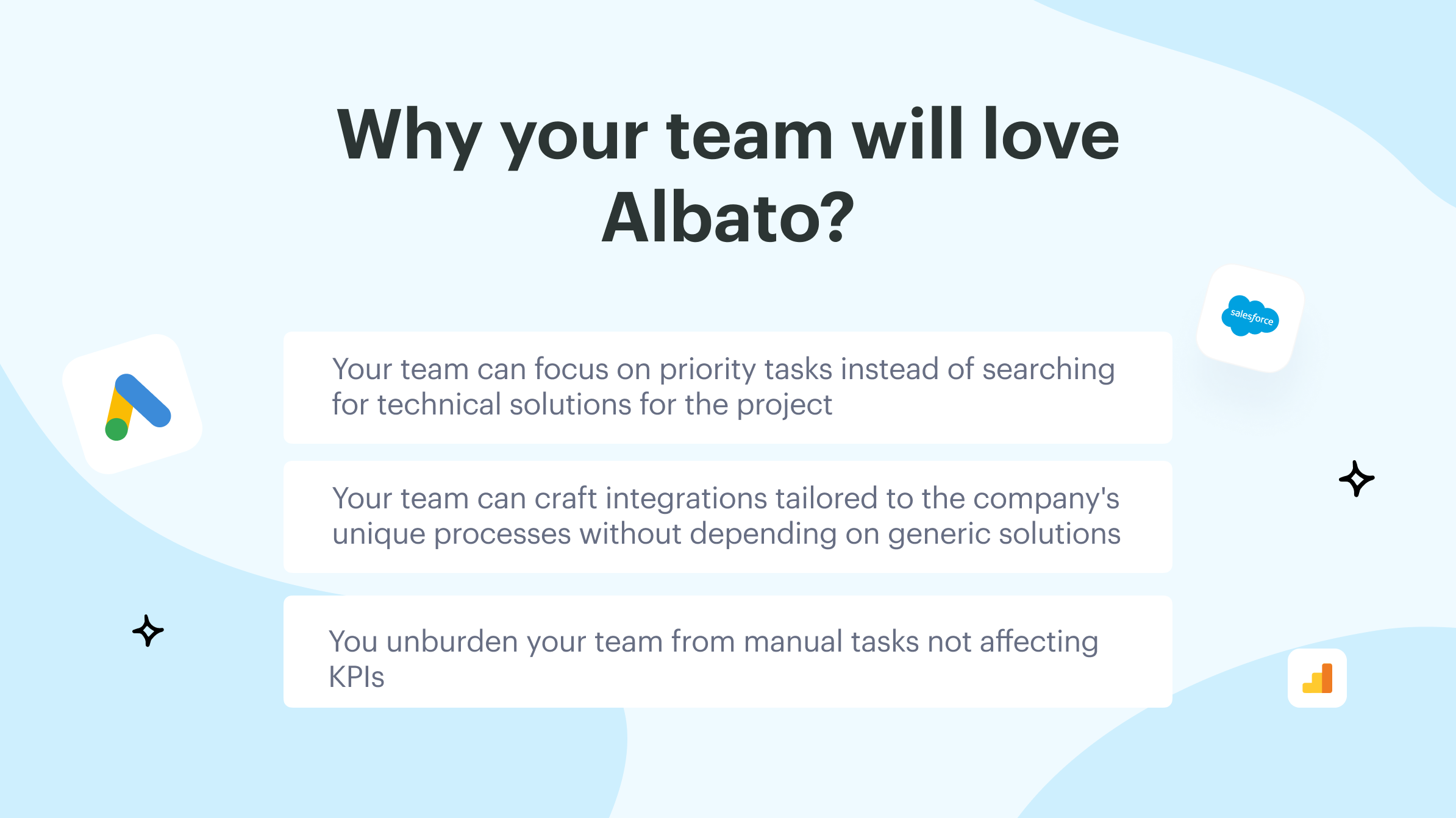 Why your team will love Albato?

salesforce

Your team can focus on priority tasks instead of searching for technical solutions for the project

Your team can craft integrations tailored to the company's unique processes without depending on generic solutions

You unburden your team from manual tasks not affecting KPIs